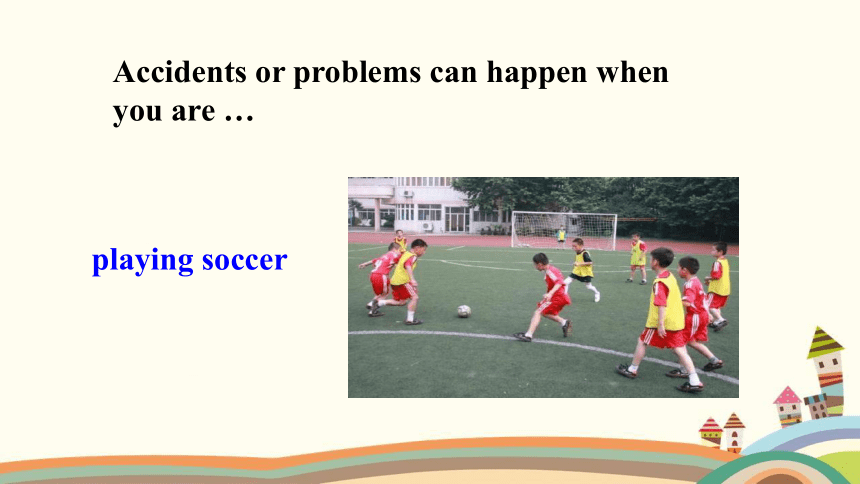 Accidents or problems can happen when you are …

playing soccer